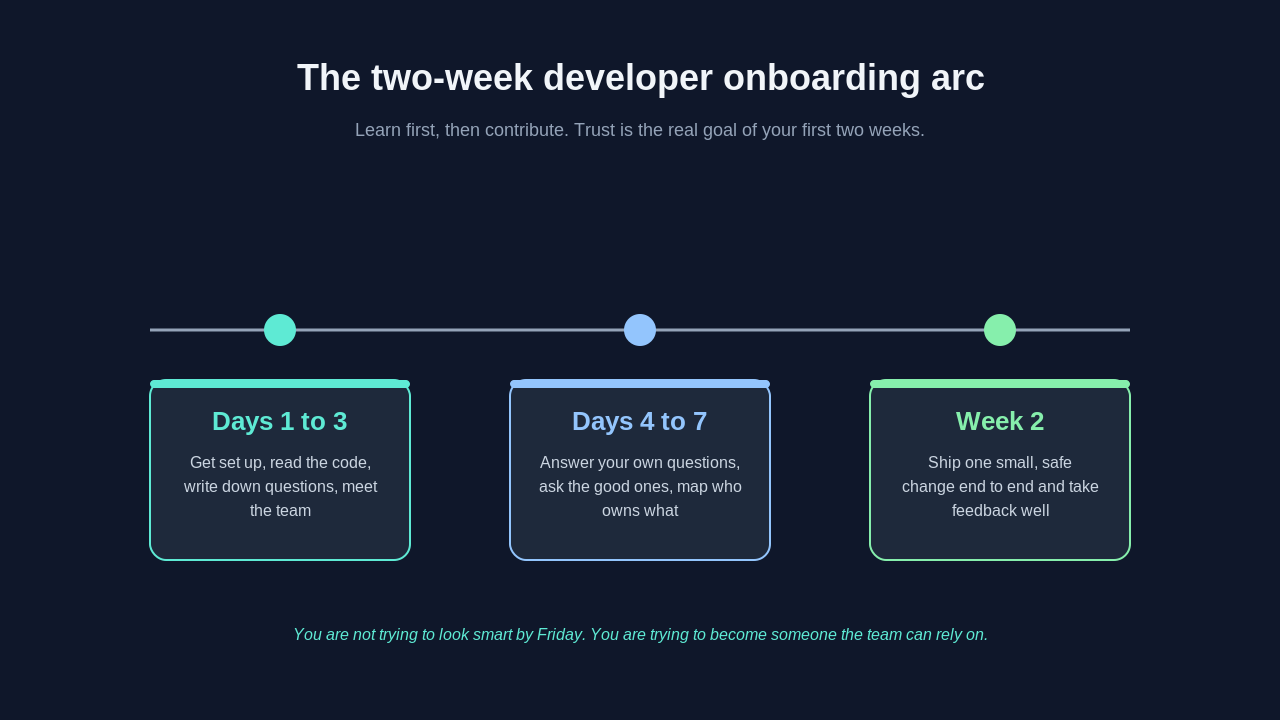 The two-week developer onboarding arc

Learn first, then contribute. Trust is the real goal of your first two weeks.

Days 1 to 3

Get set up, read the code, write down questions, meet the team

Days 4 to 7

Answer your own questions, ask the good ones, map who owns what

Week 2

Ship one small, safe change end to end and take feedback well

You are not trying to look smart by Friday. You are trying to become someone the team can rely on.